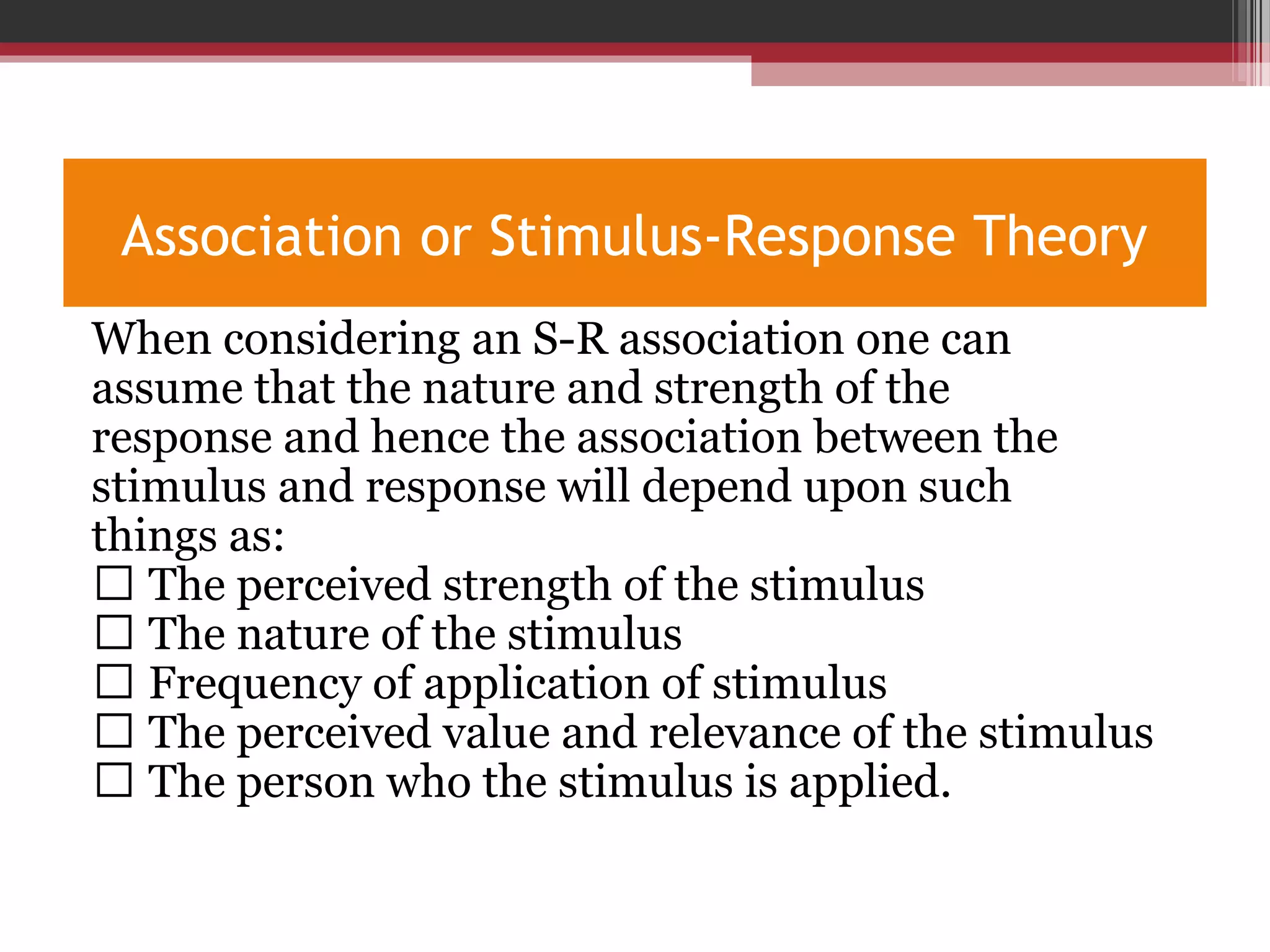 Association or Stimulus-Response Theory

When considering an S-R association one can assume that the nature and strength of the response and hence the association between the stimulus and response will depend upon such things as:

☐ The perceived strength of the stimulus
☐ The nature of the stimulus
☐ Frequency of application of stimulus
☐ The perceived value and relevance of the stimulus
☐ The person who the stimulus is applied.